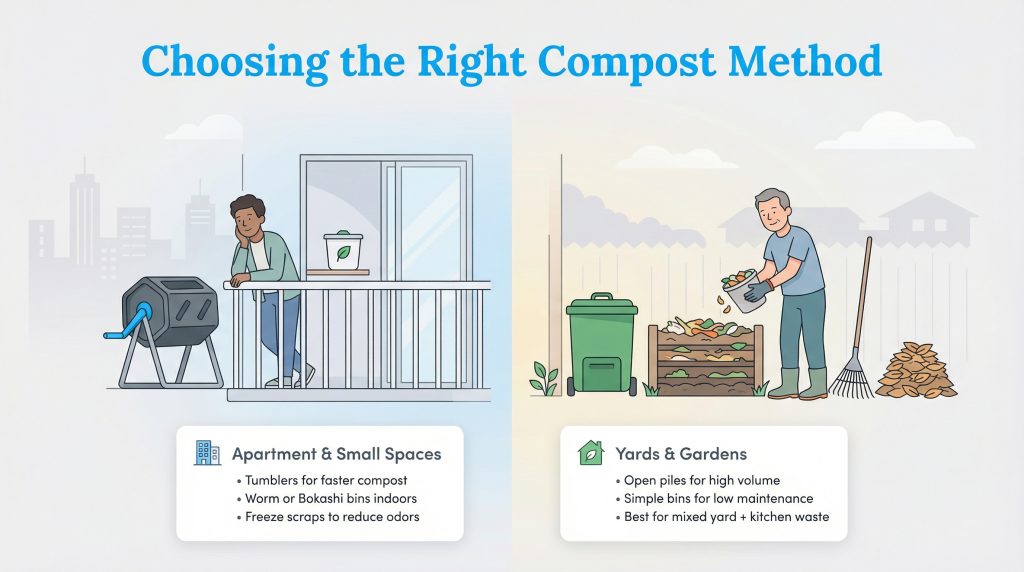 Choosing the Right Compost Method

Apartment & Small Spaces
• Tumblers for faster compost
• Worm or Bokashi bins indoors
• Freeze scraps to reduce odors

Yards & Gardens
• Open piles for high volume
• Simple bins for low maintenance
• Best for mixed yard + kitchen waste